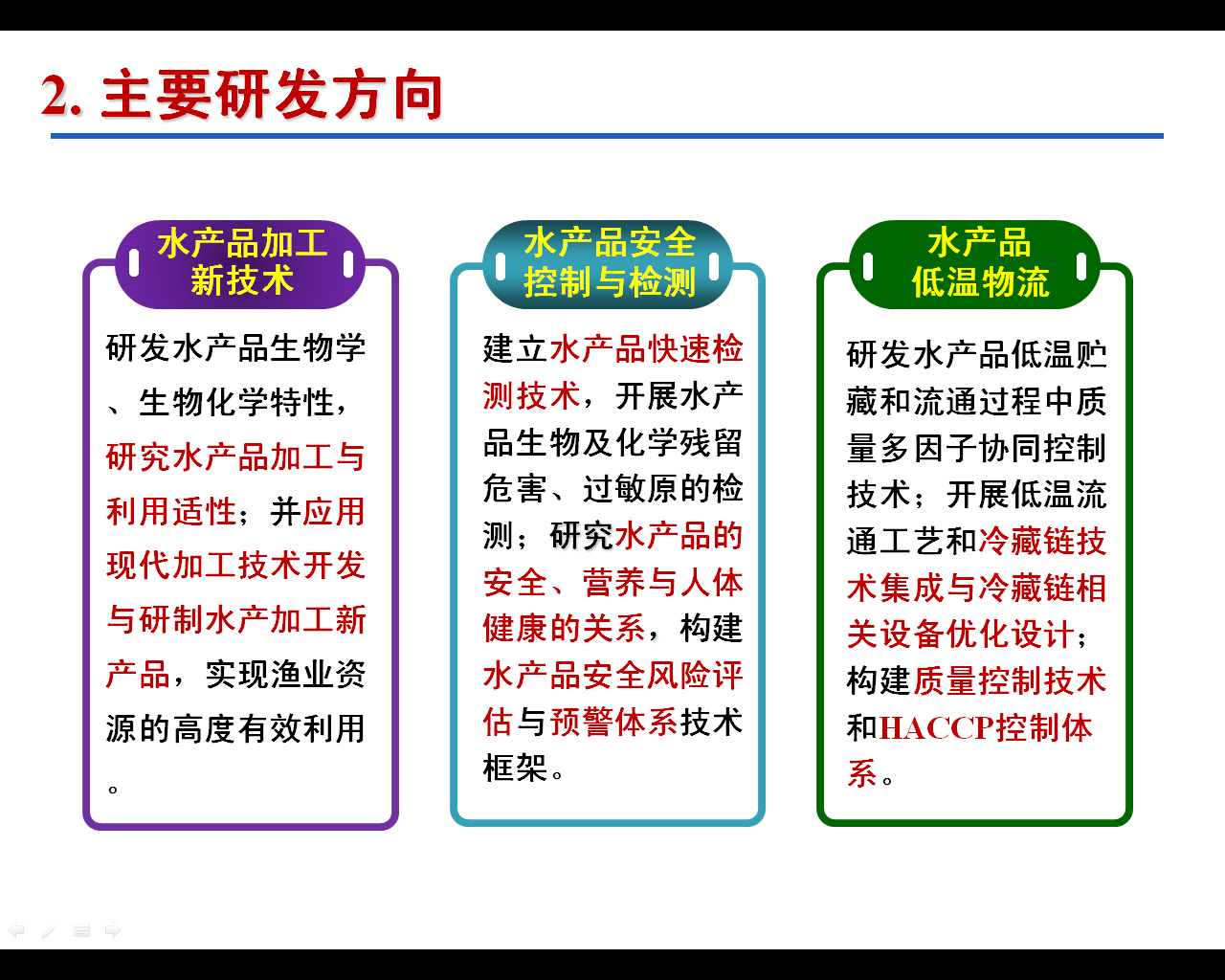 2. 主要研发方向

水产品加工新技术

研发水产品生物学、生物化学特性，研究水产品加工与利用适性；并应用现代加工技术开发与研制水产加工新产品，实现渔业资源的高度有效利用。

水产品安全控制与检测

建立水产品快速检测技术，开展水产品生物及化学残留危害、过敏原的检测；研究水产品的安全、营养与人体健康的关系，构建水产品安全风险评估与预警体系技术框架。

水产品低温物流

研发水产品低温贮藏和流通过程中质量多因子协同控制技术；开展低温流通工艺和冷藏链技术集成与冷藏链相关设备优化设计；构建质量控制技术和HACCP控制体系。